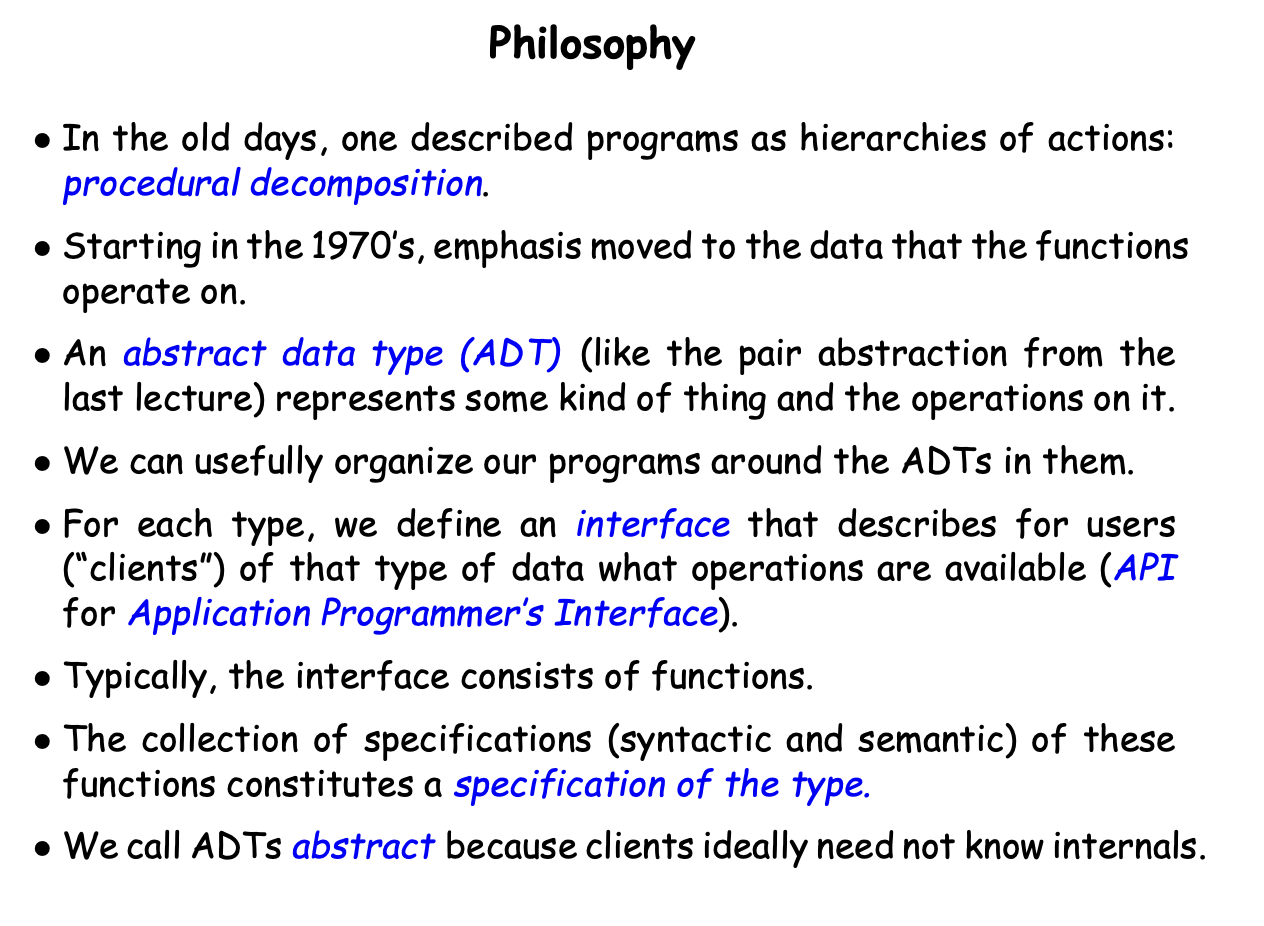 Philosophy

• In the old days, one described programs as hierarchies of actions: procedural decomposition.

• Starting in the 1970's, emphasis moved to the data that the functions operate on.

• An abstract data type (ADT) (like the pair abstraction from the last lecture) represents some kind of thing and the operations on it.

• We can usefully organize our programs around the ADTs in them.

• For each type, we define an interface that describes for users ("clients") of that type of data what operations are available (API for Application Programmer's Interface).

• Typically, the interface consists of functions.

• The collection of specifications (syntactic and semantic) of these functions constitutes a specification of the type.

• We call ADTs abstract because clients ideally need not know internals.